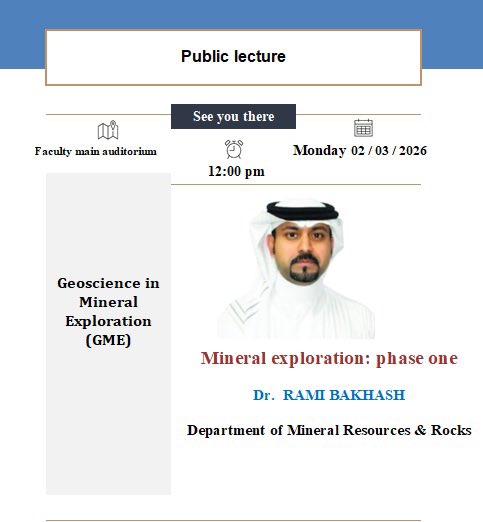 Public lecture

See you there

Faculty main auditorium

12:00 pm

Monday 02 / 03 / 2026

Geoscience in Mineral Exploration (GME)

Mineral exploration: phase one

Dr. RAMI BAKHASH

Department of Mineral Resources & Rocks